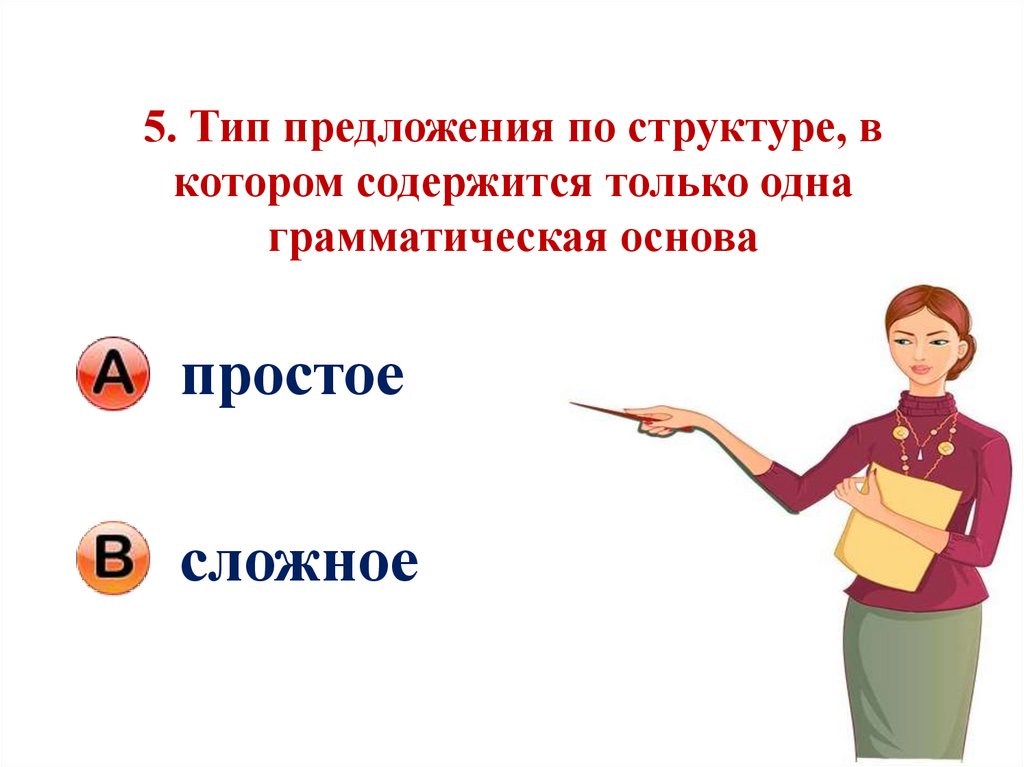 5. Тип предложения по структуре, в котором содержится только одна грамматическая основа

A простое

B сложное